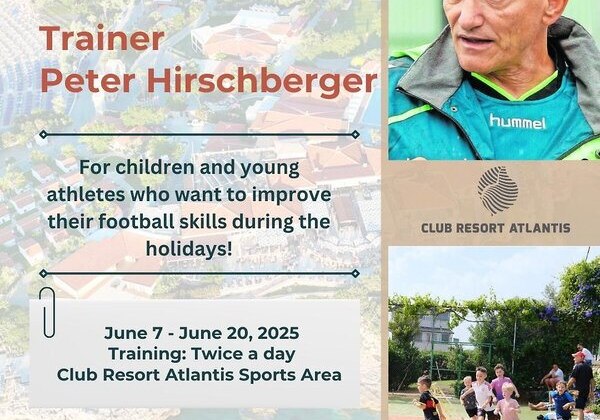 Trainer
Peter Hirschberger

For children and young athletes who want to improve their football skills during the holidays!

June 7 - June 20, 2025
Training: Twice a day
Club Resort Atlantis Sports Area

hummel

CLUB RESORT ATLANTIS